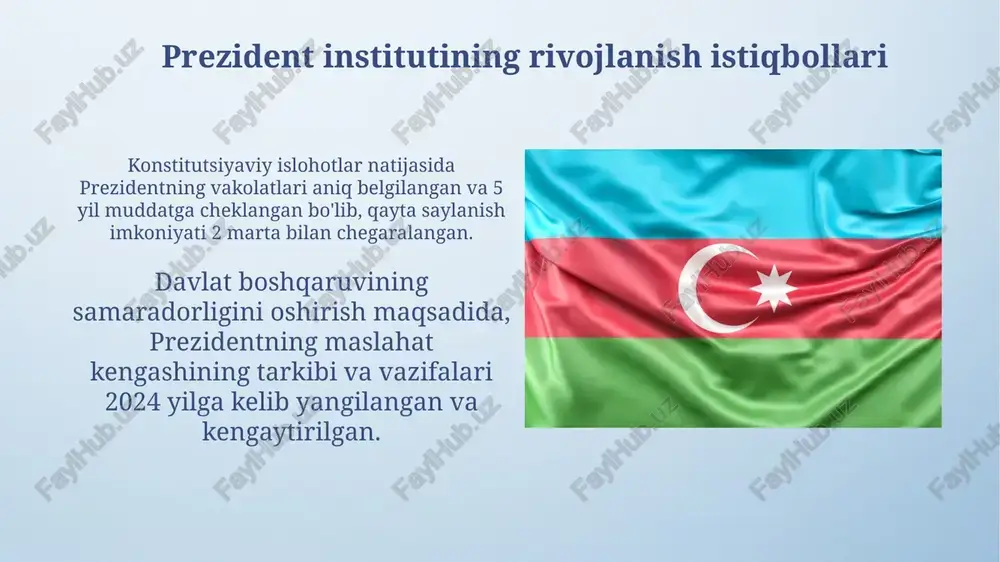 Prezident institutining rivojlanish istiqbollari

Konstitutsiyaviy islohotlar natijasida Prezidentning vakolatlari aniq belgilangan va 5 yil muddatga cheklangan bo'lib, qayta saylanish imkoniyati 2 marta bilan chegaralangan.

Davlat boshqaruvining samaradorligini oshirish maqsadida, Prezidentning maslahat kengashining tarkibi va vazifalari 2024 yilga kelib yangilangan va kengaytirilgan.

FaylHub.uz